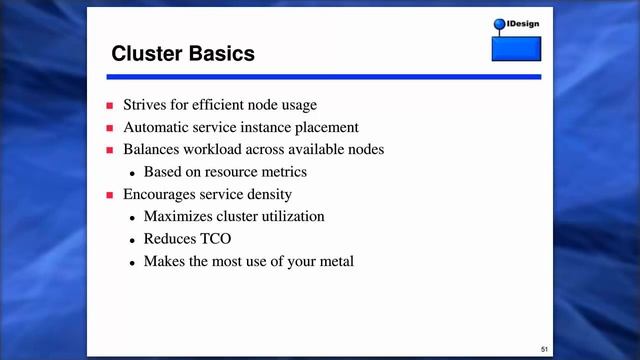 IDesign

Cluster Basics

- Strives for efficient node usage
- Automatic service instance placement
- Balances workload across available nodes
  - Based on resource metrics
- Encourages service density
  - Maximizes cluster utilization
  - Reduces TCO
  - Makes the most use of your metal

51